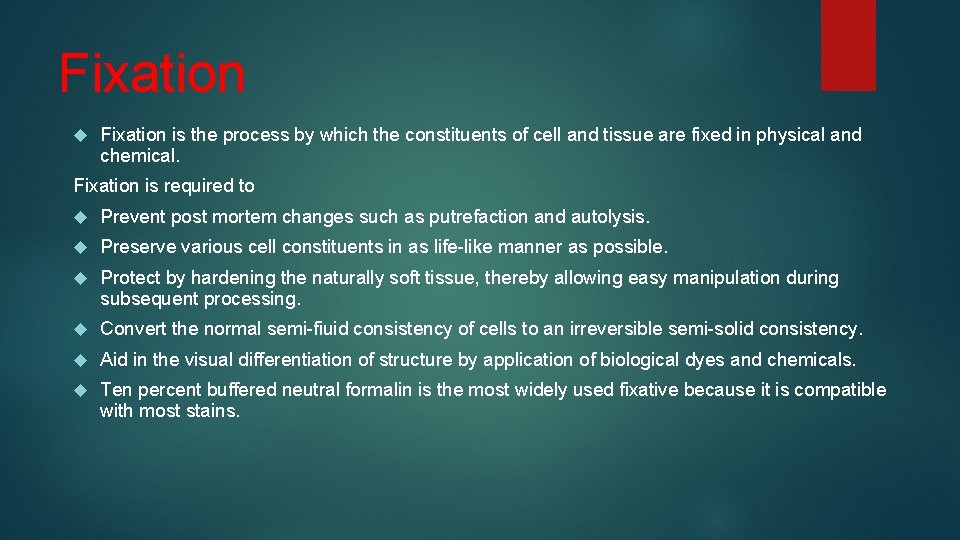 Fixation

Fixation is the process by which the constituents of cell and tissue are fixed in physical and chemical.

Fixation is required to

Prevent post mortem changes such as putrefaction and autolysis.

Preserve various cell constituents in as life-like manner as possible.

Protect by hardening the naturally soft tissue, thereby allowing easy manipulation during subsequent processing.

Convert the normal semi-fiuid consistency of cells to an irreversible semi-solid consistency.

Aid in the visual differentiation of structure by application of biological dyes and chemicals.

Ten percent buffered neutral formalin is the most widely used fixative because it is compatible with most stains.